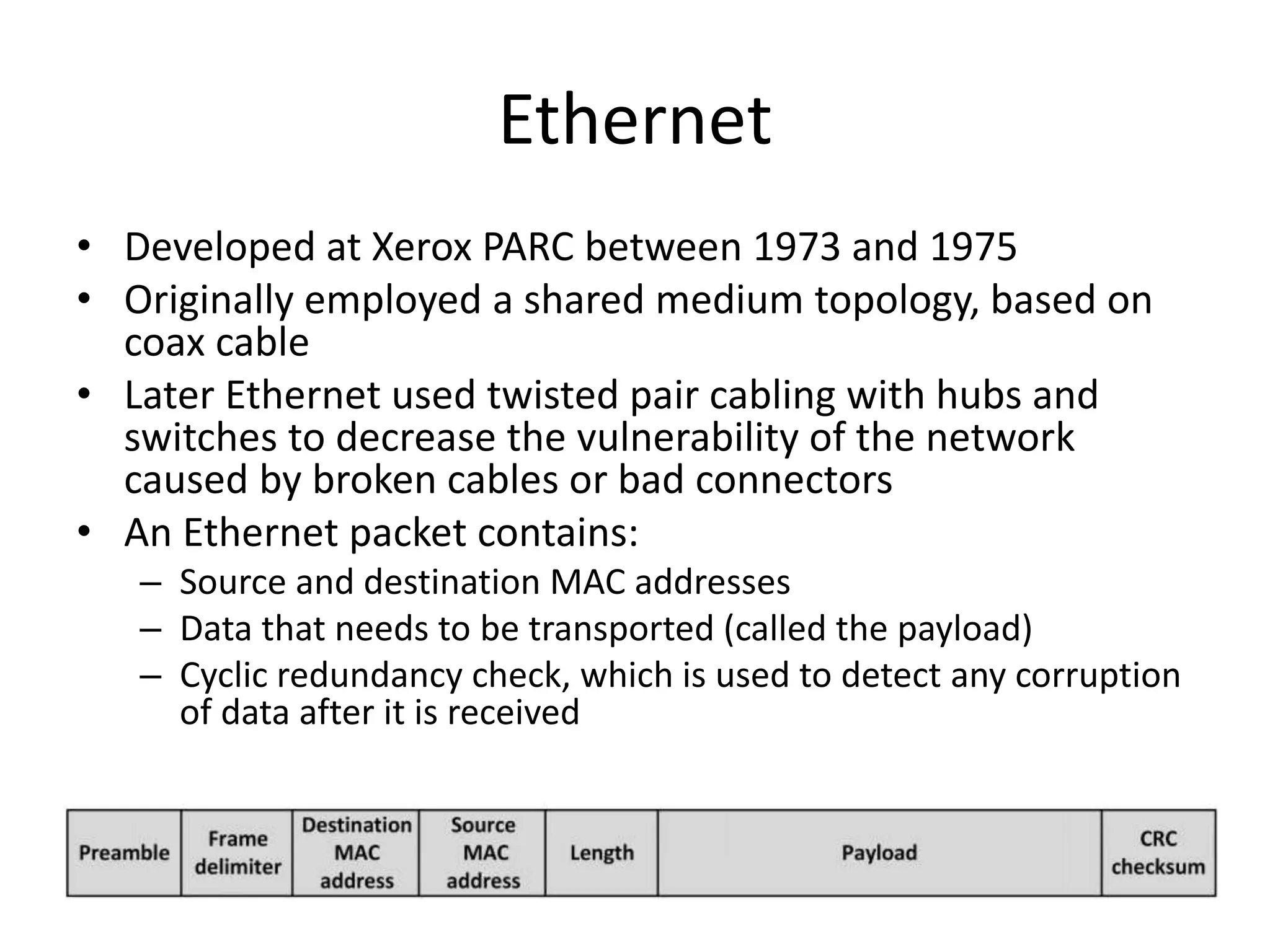 Ethernet

• Developed at Xerox PARC between 1973 and 1975
• Originally employed a shared medium topology, based on coax cable
• Later Ethernet used twisted pair cabling with hubs and switches to decrease the vulnerability of the network caused by broken cables or bad connectors
• An Ethernet packet contains:
– Source and destination MAC addresses
– Data that needs to be transported (called the payload)
– Cyclic redundancy check, which is used to detect any corruption of data after it is received

| Preamble | Frame delimiter | Destination MAC address | Source MAC address | Length | Payload | CRC checksum |
|---|---|---|---|---|---|---|